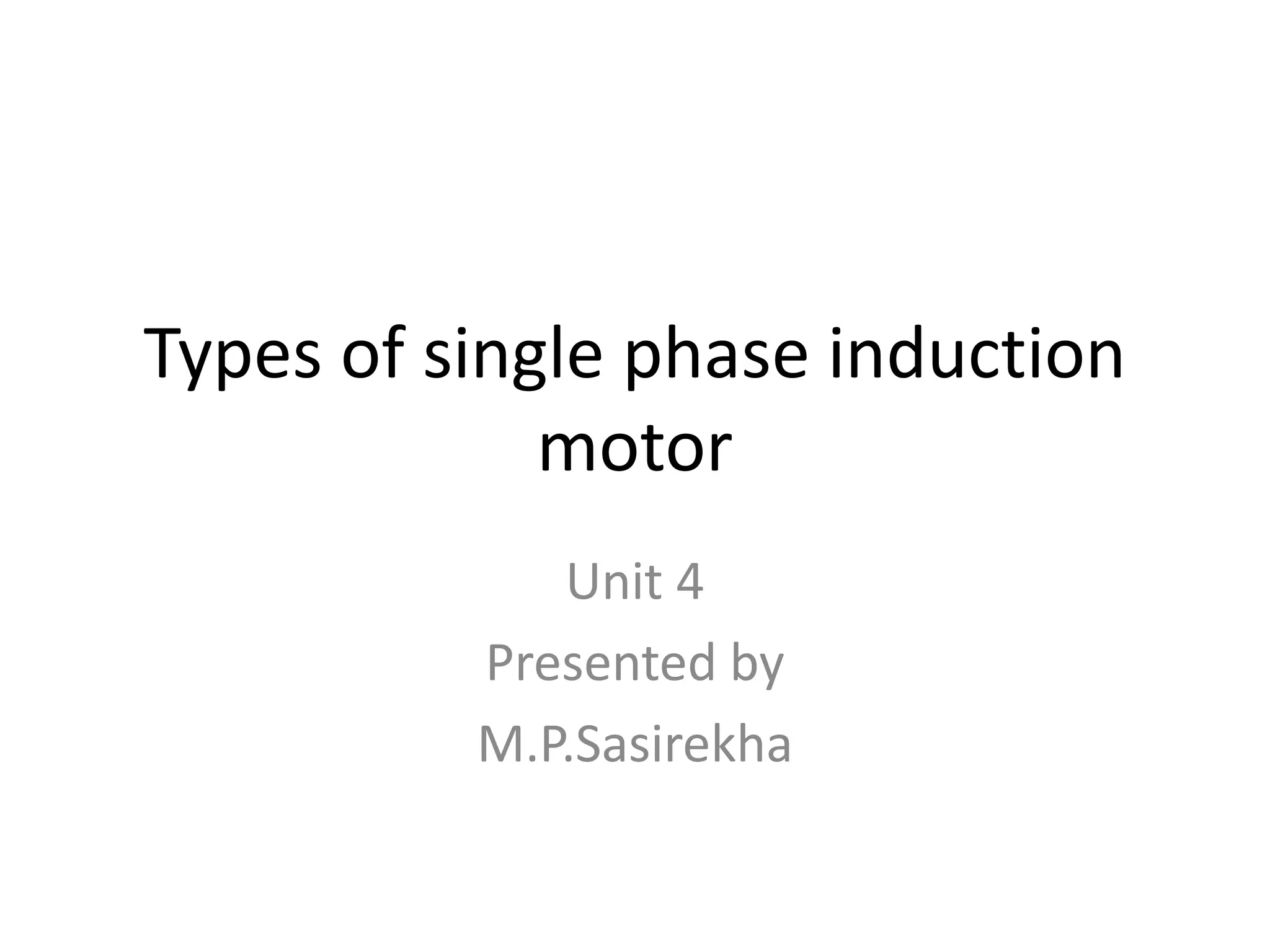 Types of single phase induction motor

Unit 4
Presented by
M.P.Sasirekha